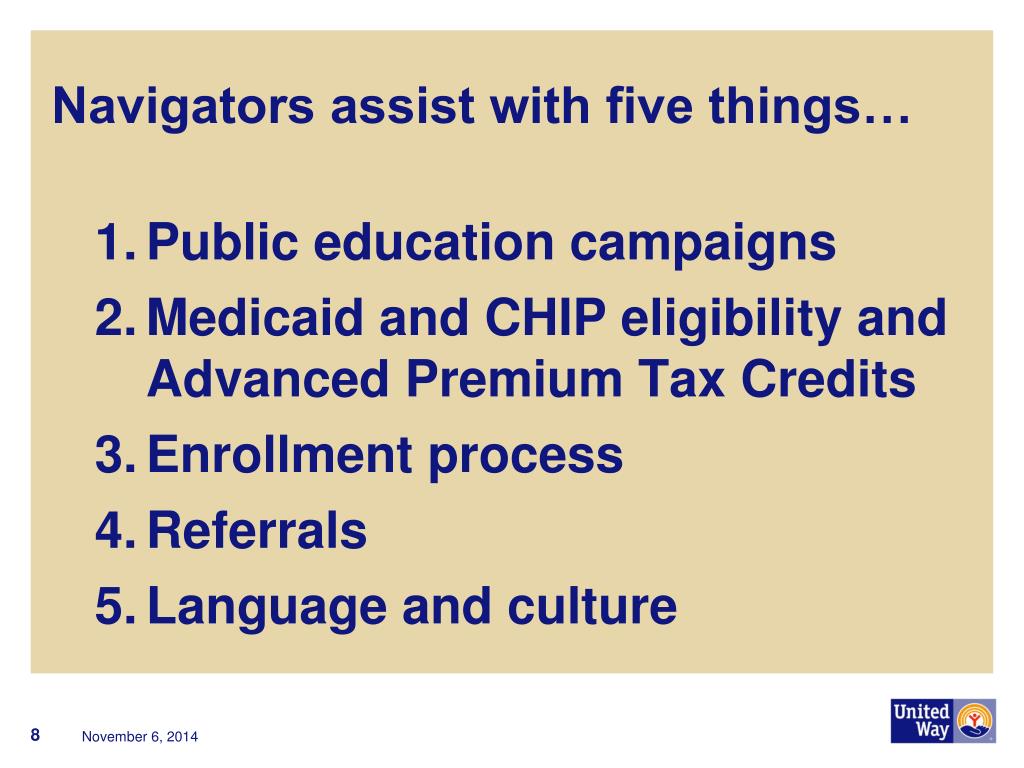 Navigators assist with five things…

1. Public education campaigns
2. Medicaid and CHIP eligibility and Advanced Premium Tax Credits
3. Enrollment process
4. Referrals
5. Language and culture

8 November 6, 2014

United Way